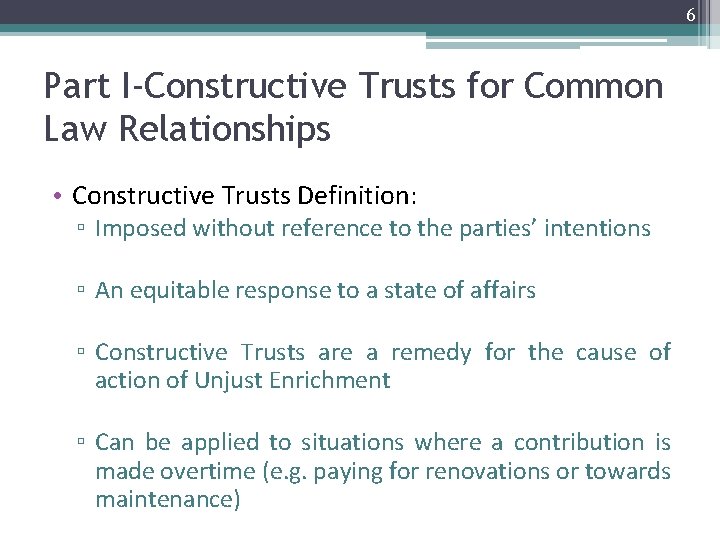 6

Part I-Constructive Trusts for Common Law Relationships

• Constructive Trusts Definition:
▫ Imposed without reference to the parties' intentions

▫ An equitable response to a state of affairs

▫ Constructive Trusts are a remedy for the cause of action of Unjust Enrichment

▫ Can be applied to situations where a contribution is made overtime (e.g. paying for renovations or towards maintenance)